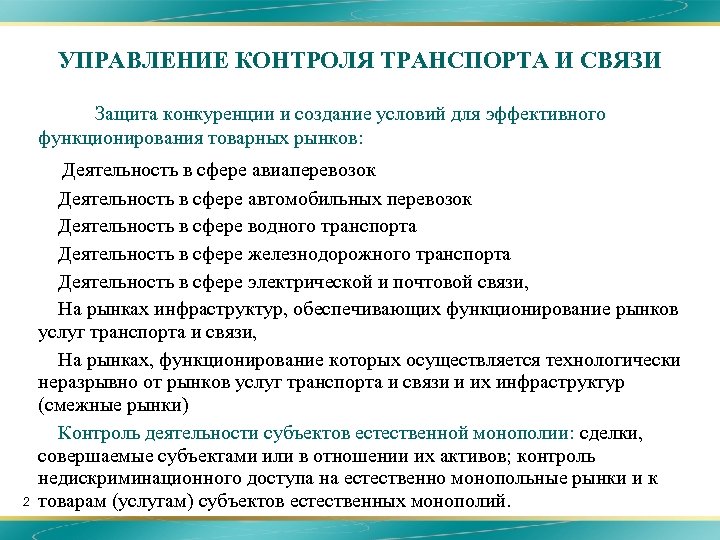 УПРАВЛЕНИЕ КОНТРОЛЯ ТРАНСПОРТА И СВЯЗИ

Защита конкуренции и создание условий для эффективного функционирования товарных рынков:

Деятельность в сфере авиаперевозок

Деятельность в сфере автомобильных перевозок

Деятельность в сфере водного транспорта

Деятельность в сфере железнодорожного транспорта

Деятельность в сфере электрической и почтовой связи,

На рынках инфраструктур, обеспечивающих функционирование рынков услуг транспорта и связи,

На рынках, функционирование которых осуществляется технологически неразрывно от рынков услуг транспорта и связи и их инфраструктур (смежные рынки)

Контроль деятельности субъектов естественной монополии: сделки, совершаемые субъектами или в отношении их активов; контроль недискриминационного доступа на естественно монопольные рынки и к товарам (услугам) субъектов естественных монополий.

2